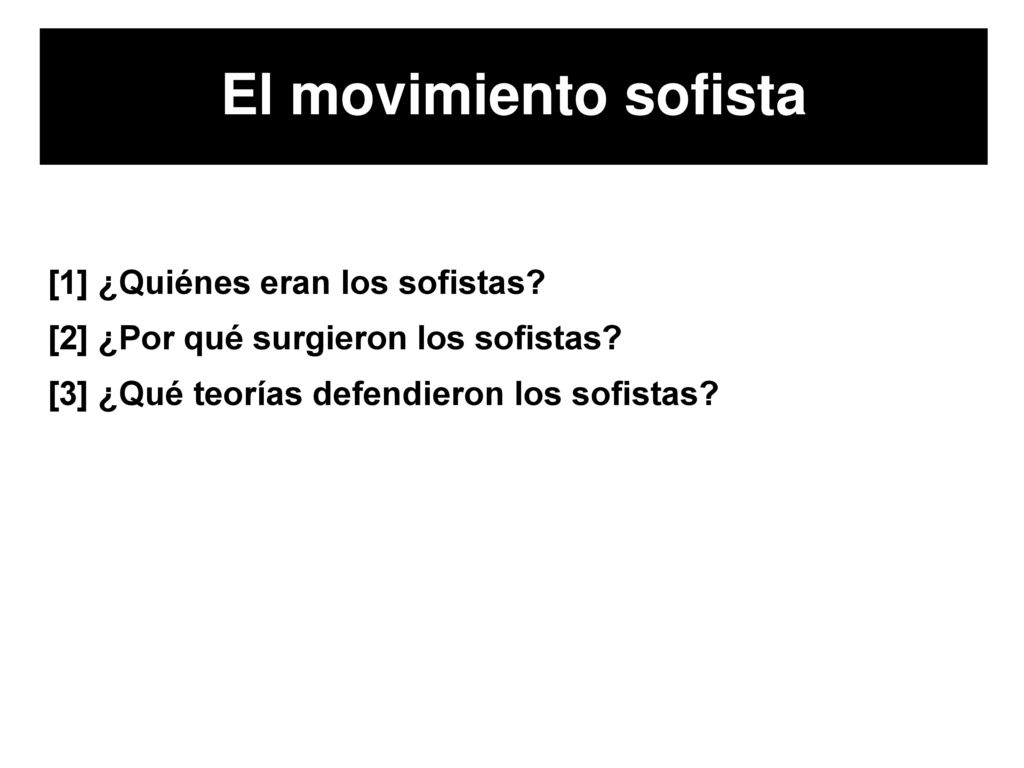 El movimiento sofista

[1] ¿Quiénes eran los sofistas?

[2] ¿Por qué surgieron los sofistas?

[3] ¿Qué teorías defendieron los sofistas?